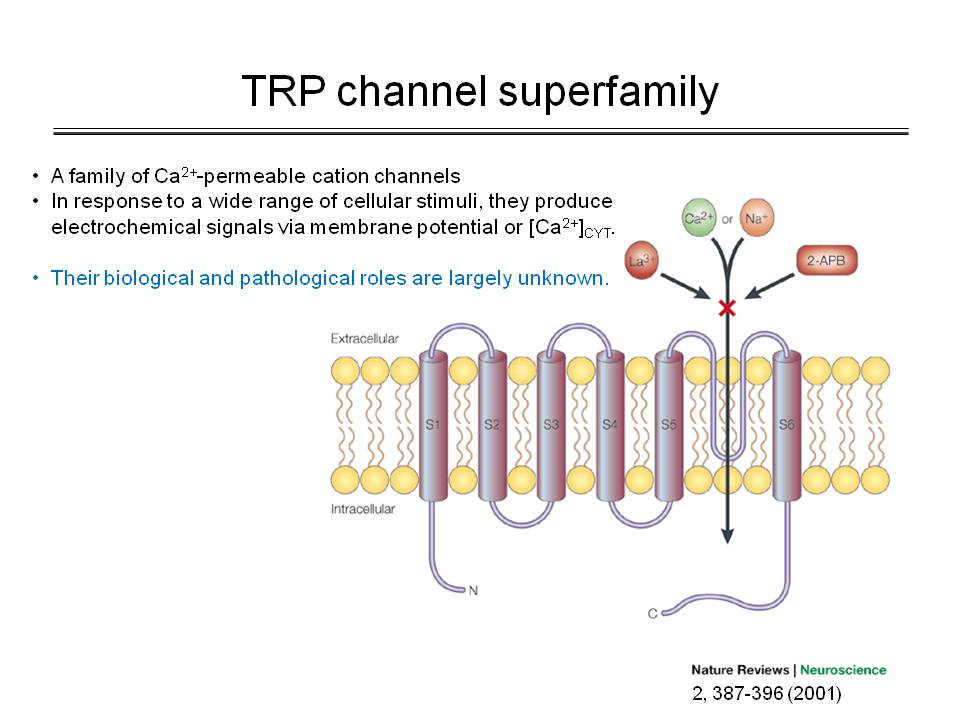 TRP channel superfamily

• A family of $Ca^{2+}$-permeable cation channels
• In response to a wide range of cellular stimuli, they produce electrochemical signals via membrane potential or $[Ca^{2+}]_{CYT}$.

• Their biological and pathological roles are largely unknown.

$Ca^{2+}$ or $Na^{+}$

$La^{3+}$

2-APB

Extracellular

S1 S2 S3 S4 S5 S6

Intracellular

N

C

Nature Reviews | Neuroscience
2, 387-396 (2001)